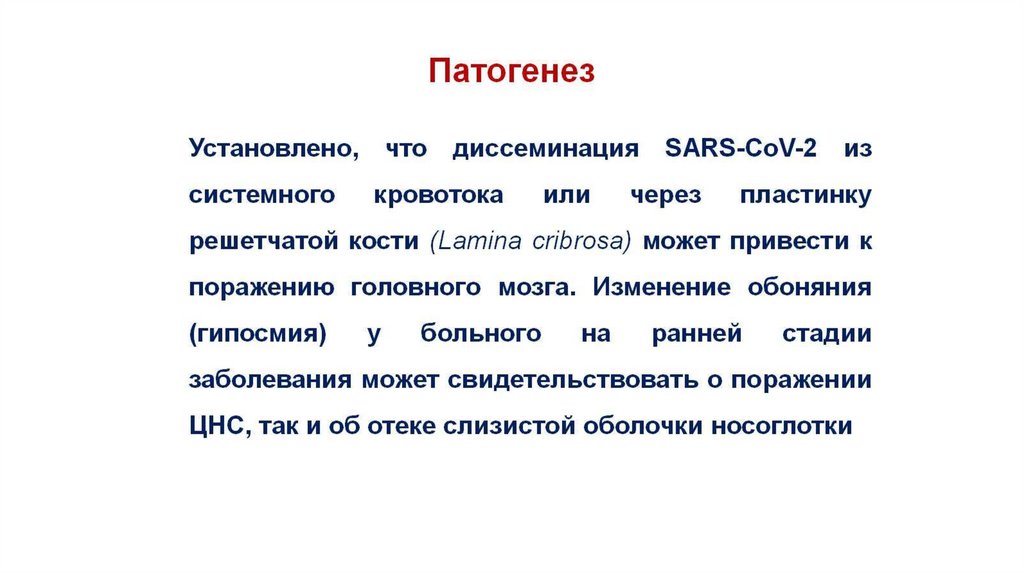 Патогенез

Установлено, что диссеминация SARS-CoV-2 из системного кровотока или через пластинку решетчатой кости (Lamina cribrosa) может привести к поражению головного мозга. Изменение обоняния (гипосмия) у больного на ранней стадии заболевания может свидетельствовать о поражении ЦНС, так и об отеке слизистой оболочки носоглотки